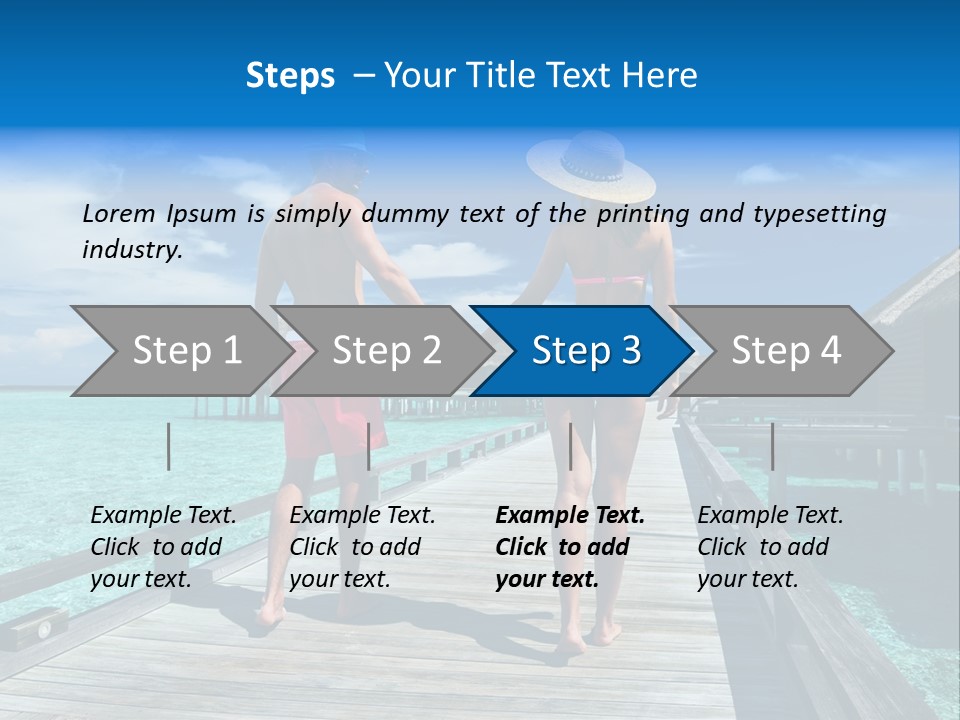 Steps – Your Title Text Here

Lorem Ipsum is simply dummy text of the printing and typesetting industry.

Step 1

Step 2

Step 3

Step 4

Example Text. Click to add your text.

Example Text. Click to add your text.

Example Text. Click to add your text.

Example Text. Click to add your text.